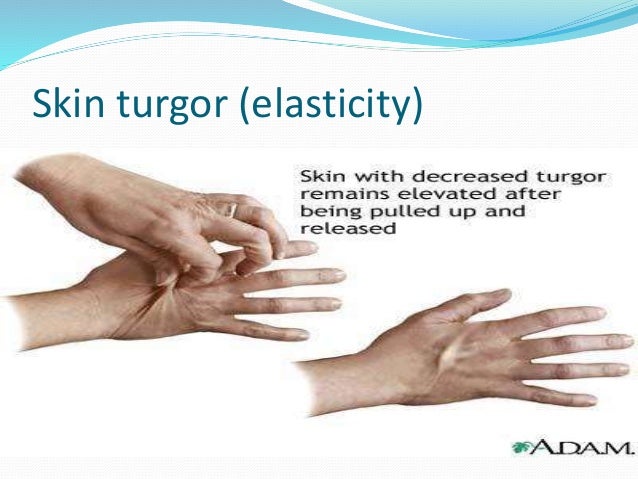 Skin turgor (elasticity)

Skin with decreased turgor remains elevated after being pulled up and released

ADAM.